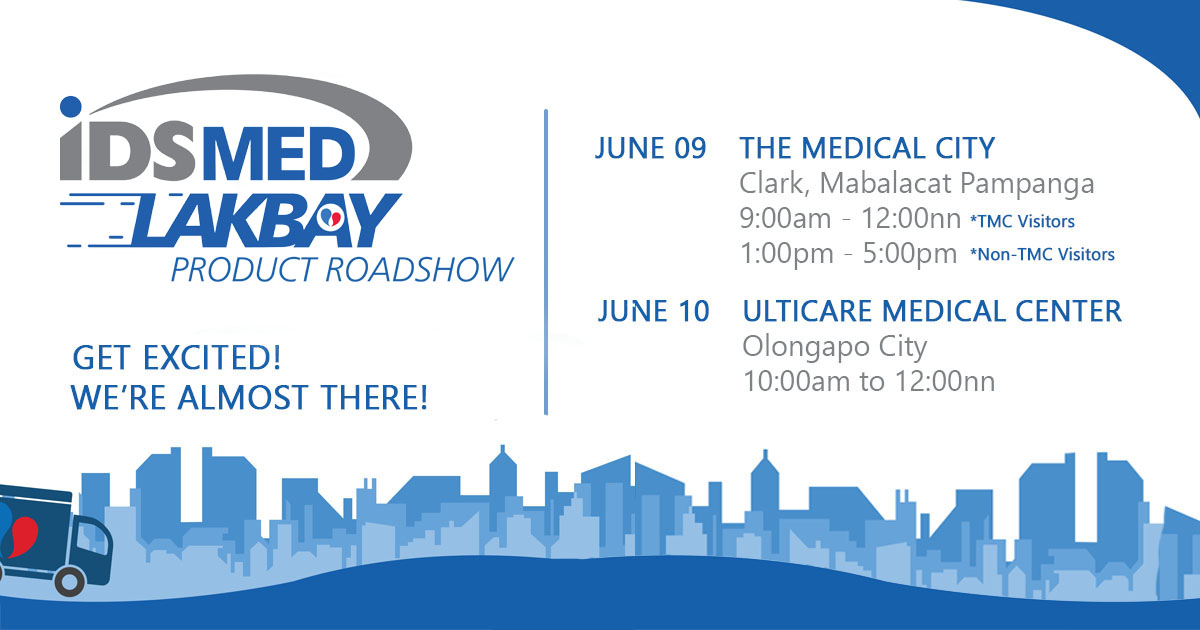 iDSMED
LAKBAY
PRODUCT ROADSHOW

GET EXCITED!
WE'RE ALMOST THERE!

JUNE 09 THE MEDICAL CITY
Clark, Mabalacat Pampanga
9:00am - 12:00nn *TMC Visitors
1:00pm - 5:00pm *Non-TMC Visitors

JUNE 10 ULTICARE MEDICAL CENTER
Olongapo City
10:00am to 12:00nn